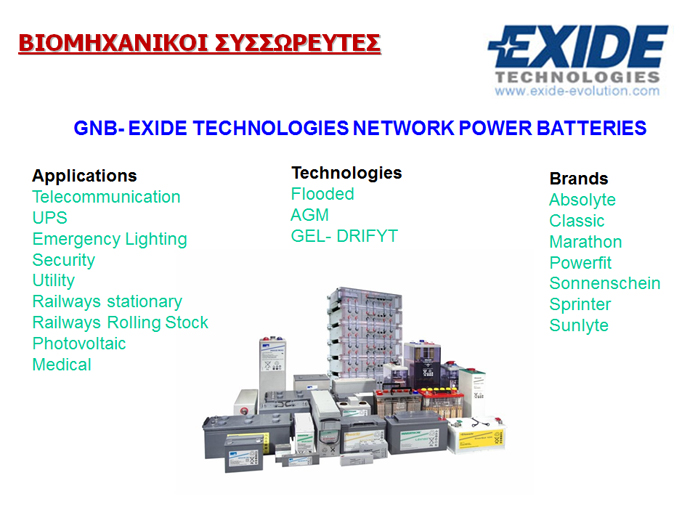 ΒΙΟΜΗΧΑΝΙΚΟΙ ΣΥΣΣΩΡΕΥΤΕΣ

EXIDE
TECHNOLOGIES
www.exide-evolution.com

GNB- EXIDE TECHNOLOGIES NETWORK POWER BATTERIES

Applications
Telecommunication
UPS
Emergency Lighting
Security
Utility
Railways stationary
Railways Rolling Stock
Photovoltaic
Medical

Technologies
Flooded
AGM
GEL- DRIFYT

Brands
Absolyte
Classic
Marathon
Powerfit
Sonnenschein
Sprinter
Sunlyte